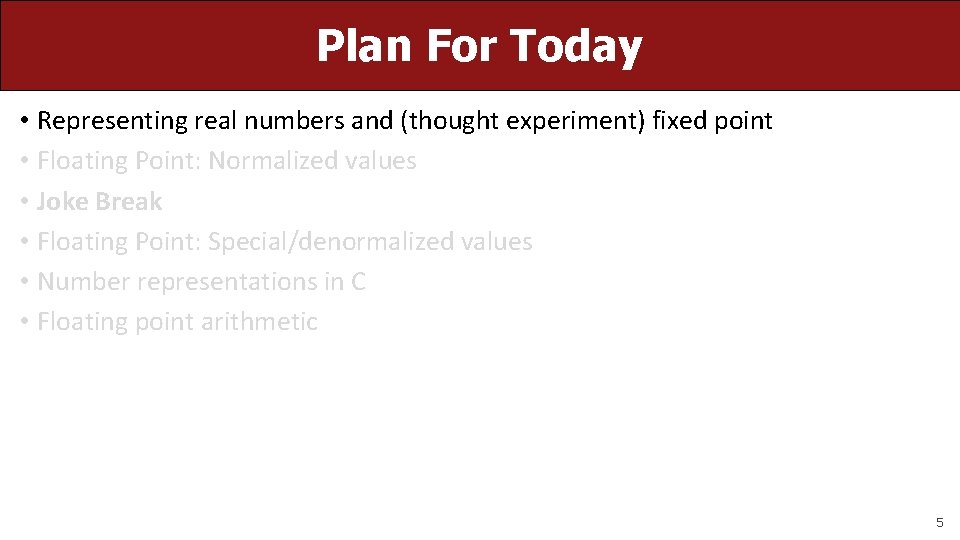 Plan For Today

• Representing real numbers and (thought experiment) fixed point
• Floating Point: Normalized values
• Joke Break
• Floating Point: Special/denormalized values
• Number representations in C
• Floating point arithmetic

5